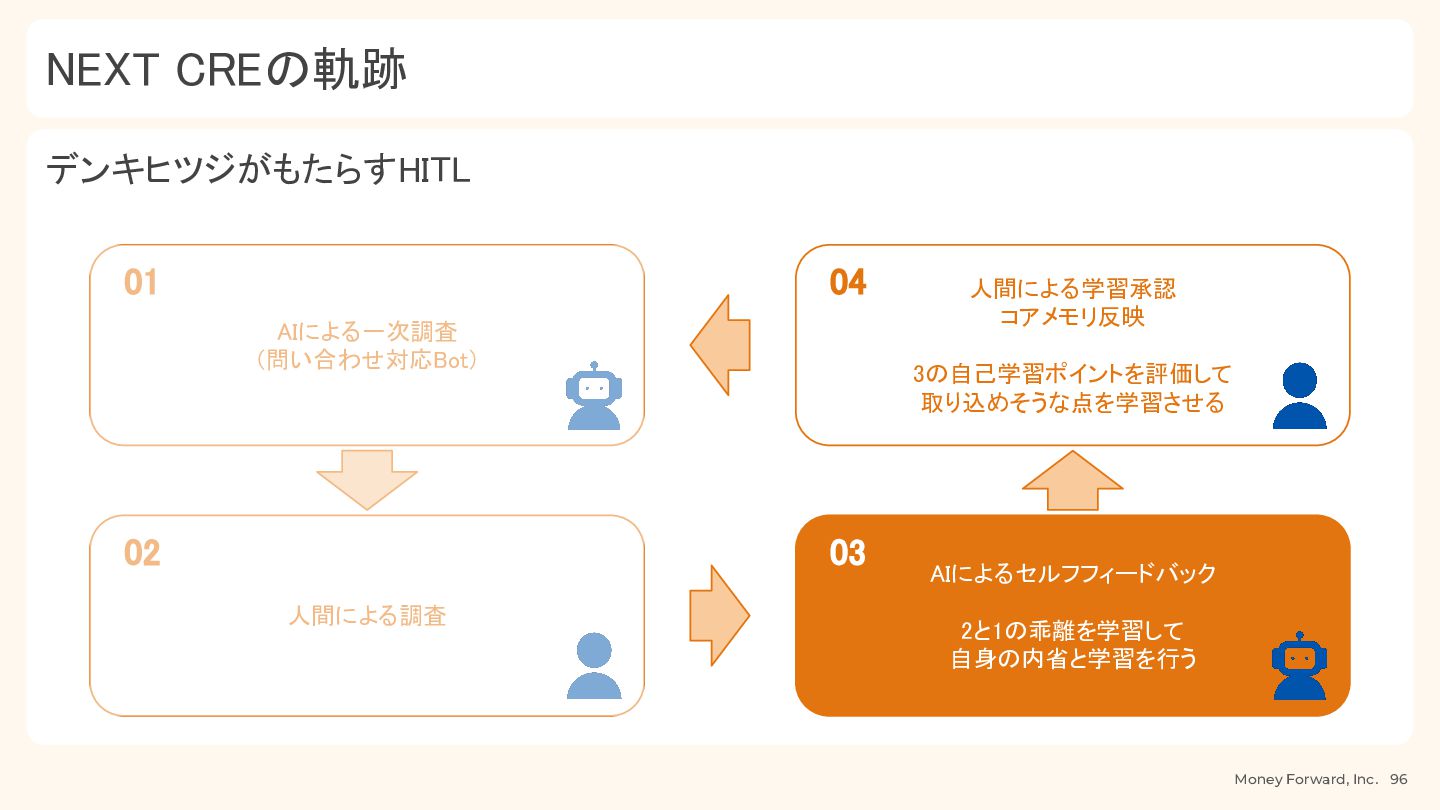 NEXT CREの軌跡

デンキヒツジがもたらすHITL

01
AIによる一次調査
(問い合わせ対応Bot)

02
人間による調査

03
AIによるセルフフィードバック

2と1の乖離を学習して
自身の内省と学習を行う

04
人間による学習承認
コアメモリ反映

3の自己学習ポイントを評価して
取り込めそうな点を学習させる

Money Forward, Inc. 96